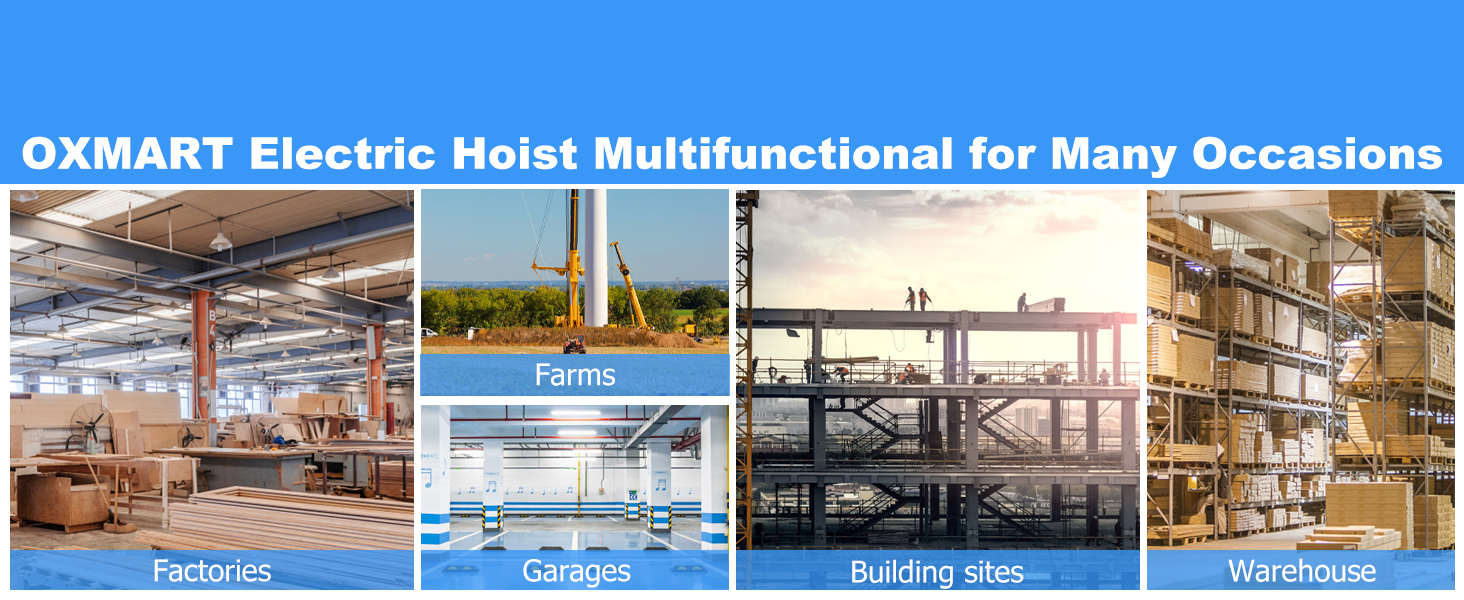 OXMART Electric Hoist Multifunctional for Many Occasions

Factories

Farms

Garages

Building sites

Warehouse